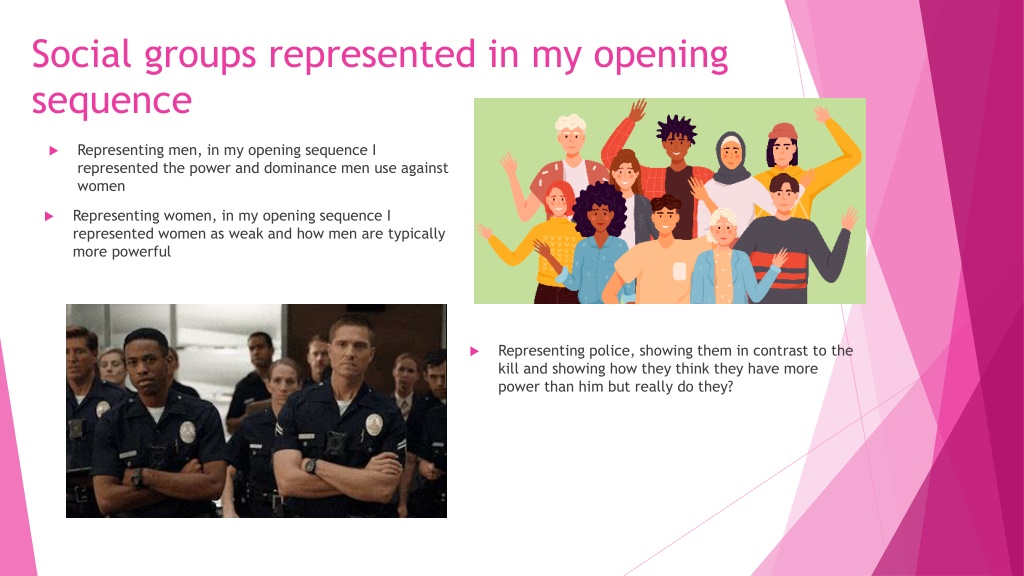 Social groups represented in my opening sequence

Representing men, in my opening sequence I represented the power and dominance men use against women

Representing women, in my opening sequence I represented women as weak and how men are typically more powerful

Representing police, showing them in contrast to the kill and showing how they think they have more power than him but really do they?